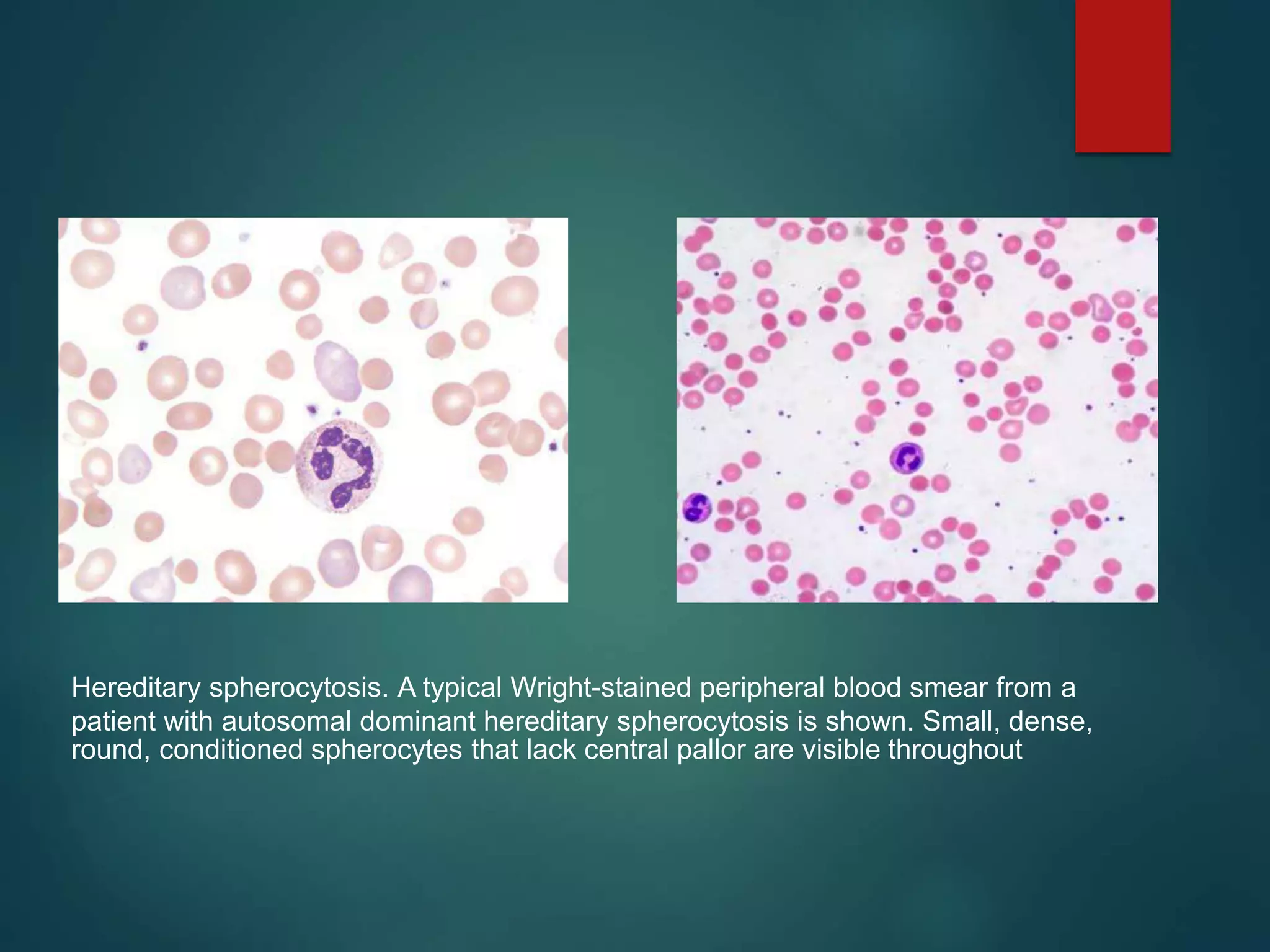 Hereditary spherocytosis. A typical Wright-stained peripheral blood smear from a patient with autosomal dominant hereditary spherocytosis is shown. Small, dense, round, conditioned spherocytes that lack central pallor are visible throughout